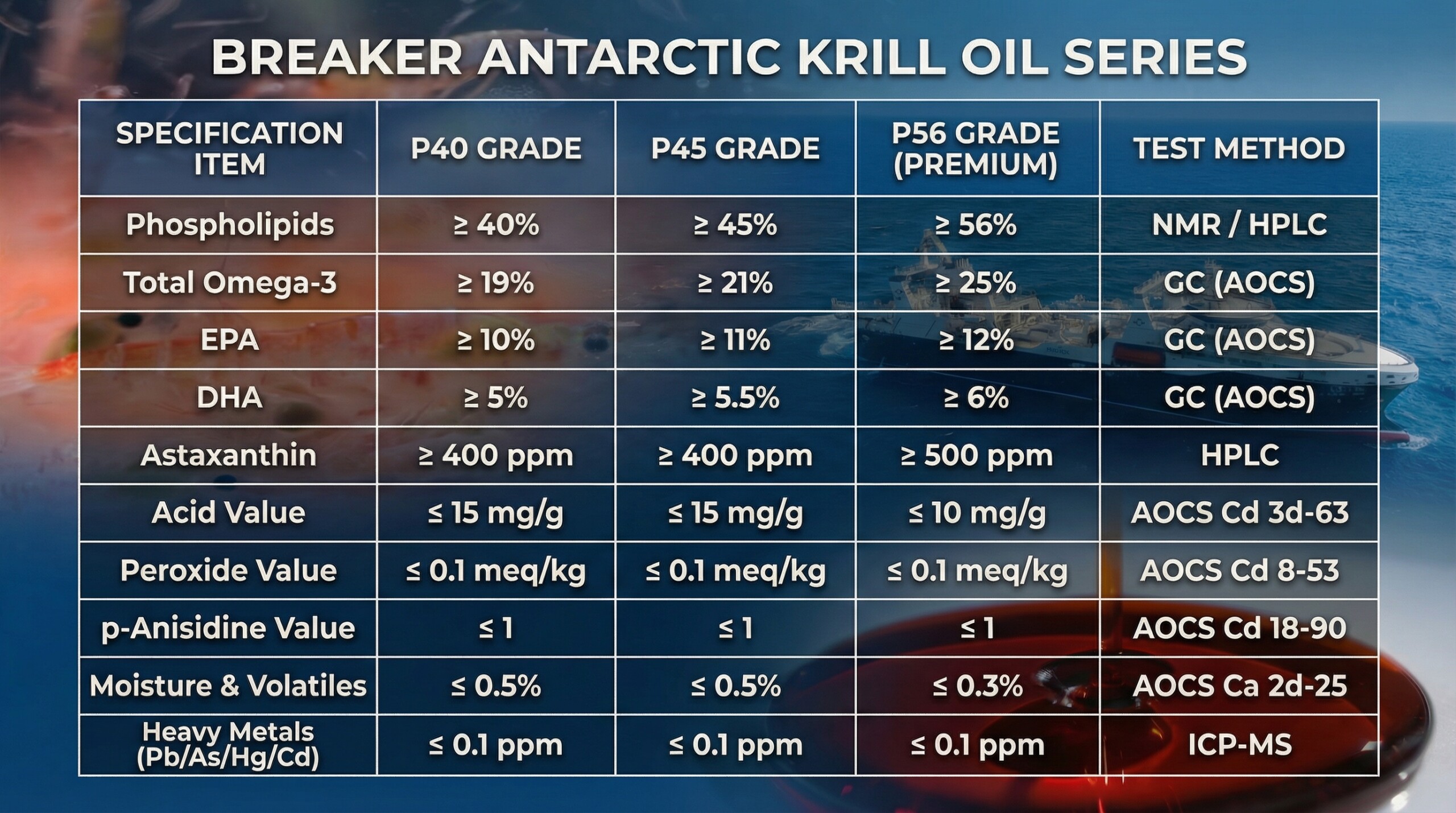 BREAKER ANTARCTIC KRILL OIL SERIES

| SPECIFICATION ITEM | P40 GRADE | P45 GRADE | P56 GRADE (PREMIUM) | TEST METHOD |
|---|---|---|---|---|
| Phospholipids | ≥ 40% | ≥ 45% | ≥ 56% | NMR / HPLC |
| Total Omega-3 | ≥ 19% | ≥ 21% | ≥ 25% | GC (AOCS) |
| EPA | ≥ 10% | ≥ 11% | ≥ 12% | GC (AOCS) |
| DHA | ≥ 5% | ≥ 5.5% | ≥ 6% | GC (AOCS) |
| Astaxanthin | ≥ 400 ppm | ≥ 400 ppm | ≥ 500 ppm | HPLC |
| Acid Value | ≤ 15 mg/g | ≤ 15 mg/g | ≤ 10 mg/g | AOCS Cd 3d-63 |
| Peroxide Value | ≤ 0.1 meq/kg | ≤ 0.1 meq/kg | ≤ 0.1 meq/kg | AOCS Cd 8-53 |
| p-Anisidine Value | ≤ 1 | ≤ 1 | ≤ 1 | AOCS Cd 18-90 |
| Moisture & Volatiles | ≤ 0.5% | ≤ 0.5% | ≤ 0.3% | AOCS Ca 2d-25 |
| Heavy Metals (Pb/As/Hg/Cd) | ≤ 0.1 ppm | ≤ 0.1 ppm | ≤ 0.1 ppm | ICP-MS |